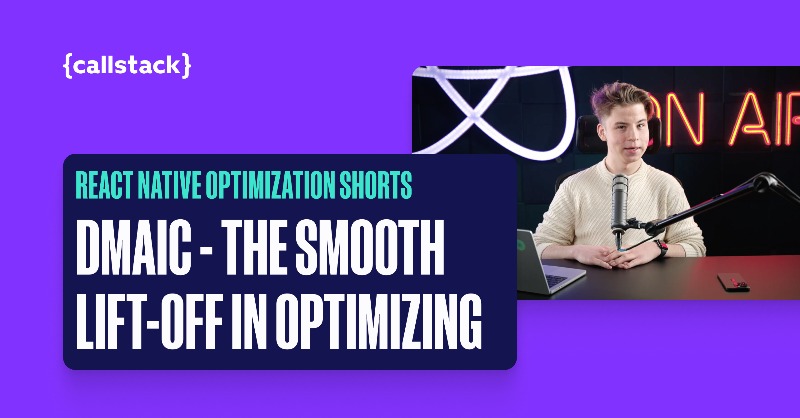 {callstack}

ON AIR

REACT NATIVE OPTIMIZATION SHORTS

DMAIC - THE SMOOTH LIFT-OFF IN OPTIMIZING